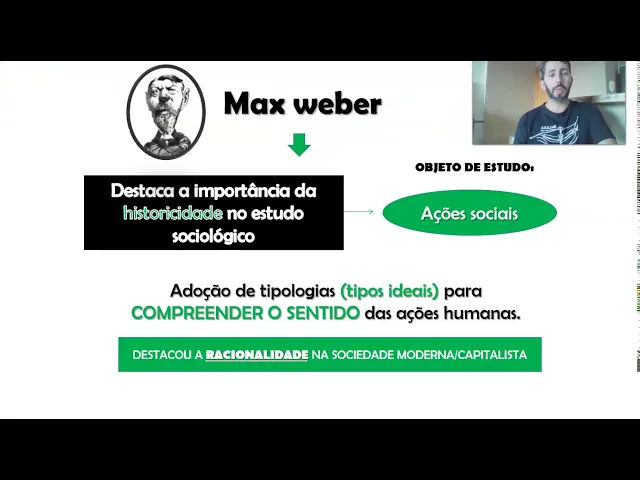 Max weber

Destaca a importância da historicidade no estudo sociológico

OBJETO DE ESTUDO:

Ações sociais

Adoção de tipologias (tipos ideais) para COMPREENDER O SENTIDO das ações humanas.

DESTACOU A RACIONALIDADE NA SOCIEDADE MODERNA/CAPITALISTA